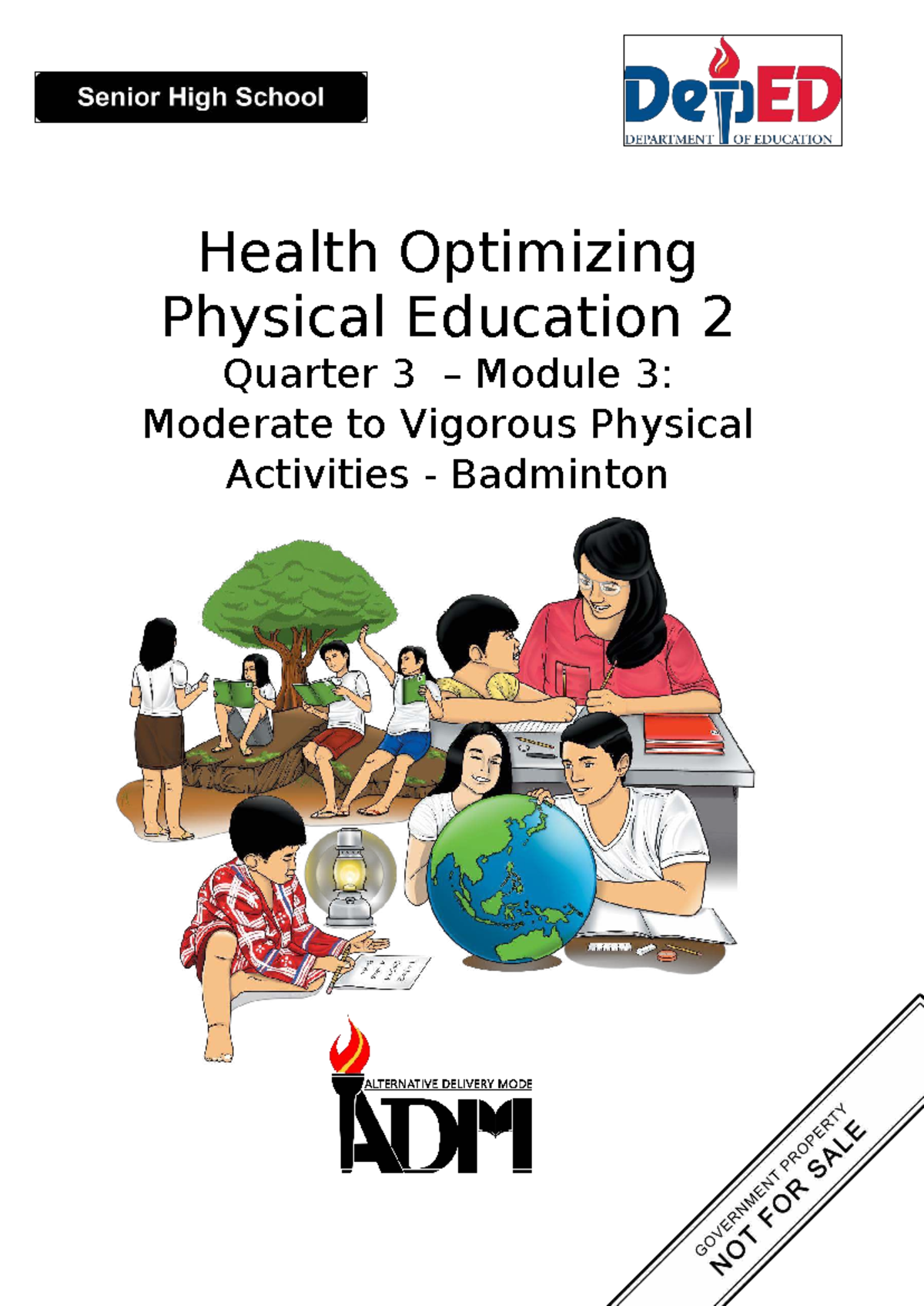 Senior High School

DepED
DEPARTMENT OF EDUCATION

Health Optimizing Physical Education 2
Quarter 3 – Module 3:
Moderate to Vigorous Physical Activities - Badminton

ALTERNATIVE DELIVERY MODE
ADM

GOVERNMENT PROPERTY
NOT FOR SALE